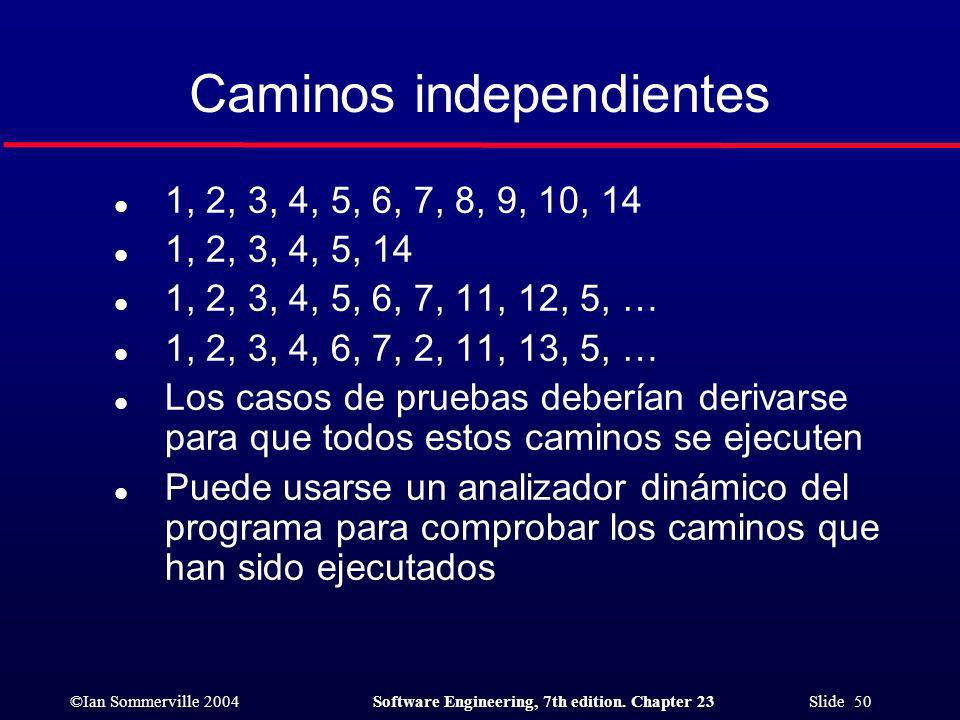 Caminos independientes

- 1, 2, 3, 4, 5, 6, 7, 8, 9, 10, 14
- 1, 2, 3, 4, 5, 14
- 1, 2, 3, 4, 5, 6, 7, 11, 12, 5, …
- 1, 2, 3, 4, 6, 7, 2, 11, 13, 5, …
- Los casos de pruebas deberían derivarse para que todos estos caminos se ejecuten
- Puede usarse un analizador dinámico del programa para comprobar los caminos que han sido ejecutados

©Ian Sommerville 2004 Software Engineering, 7th edition. Chapter 23 Slide 50